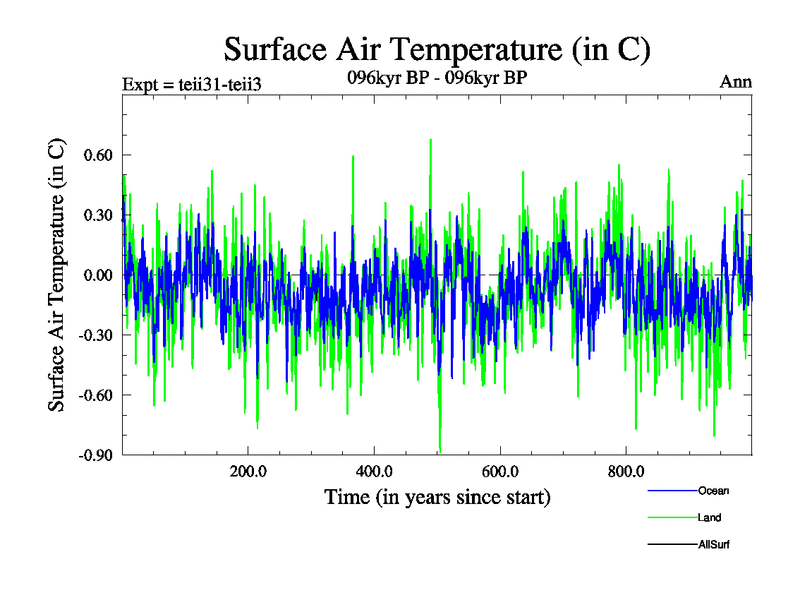 Surface Air Temperature (in C)

Expt = teii31-teii3

096kyr BP - 096kyr BP

Ann

Surface Air Temperature (in C)

0.60

0.30

0.00

-0.30

-0.60

-0.90

200.0

400.0

600.0

800.0

Time (in years since start)

Ocean

Land

AllSurf